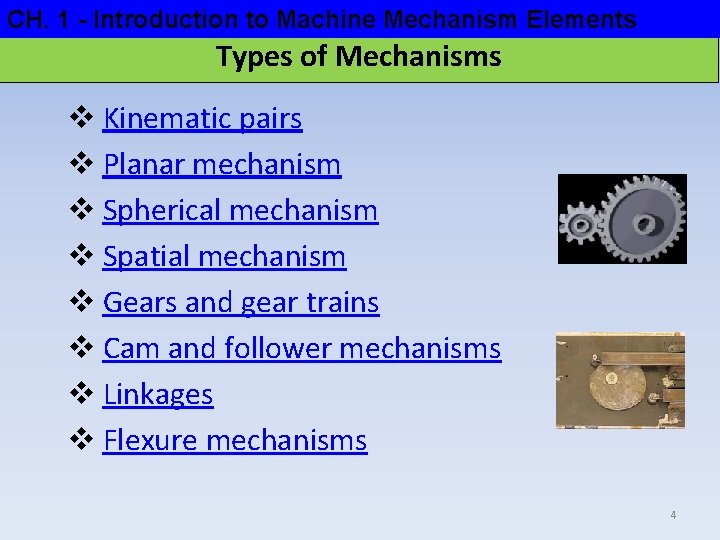 CH. 1 - Introduction to Machine Mechanism Elements

Types of Mechanisms

❖ Kinematic pairs
❖ Planar mechanism
❖ Spherical mechanism
❖ Spatial mechanism
❖ Gears and gear trains
❖ Cam and follower mechanisms
❖ Linkages
❖ Flexure mechanisms

4